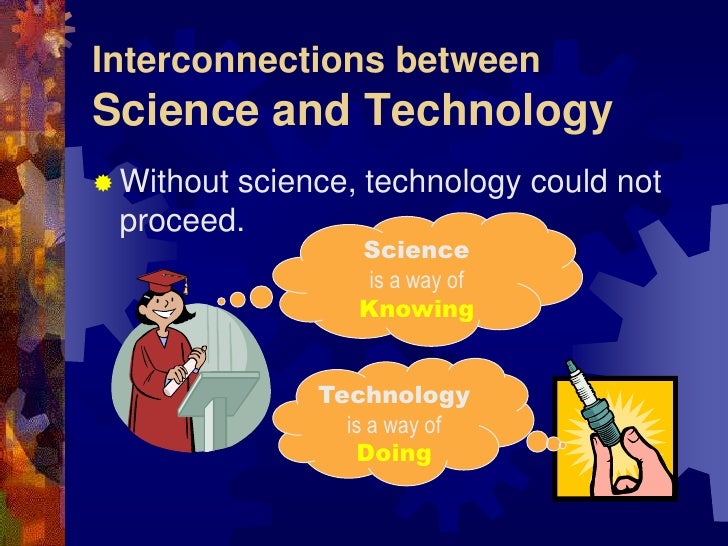 Interconnections between
Science and Technology

Without science, technology could not proceed.

Science
is a way of
Knowing

Technology
is a way of
Doing